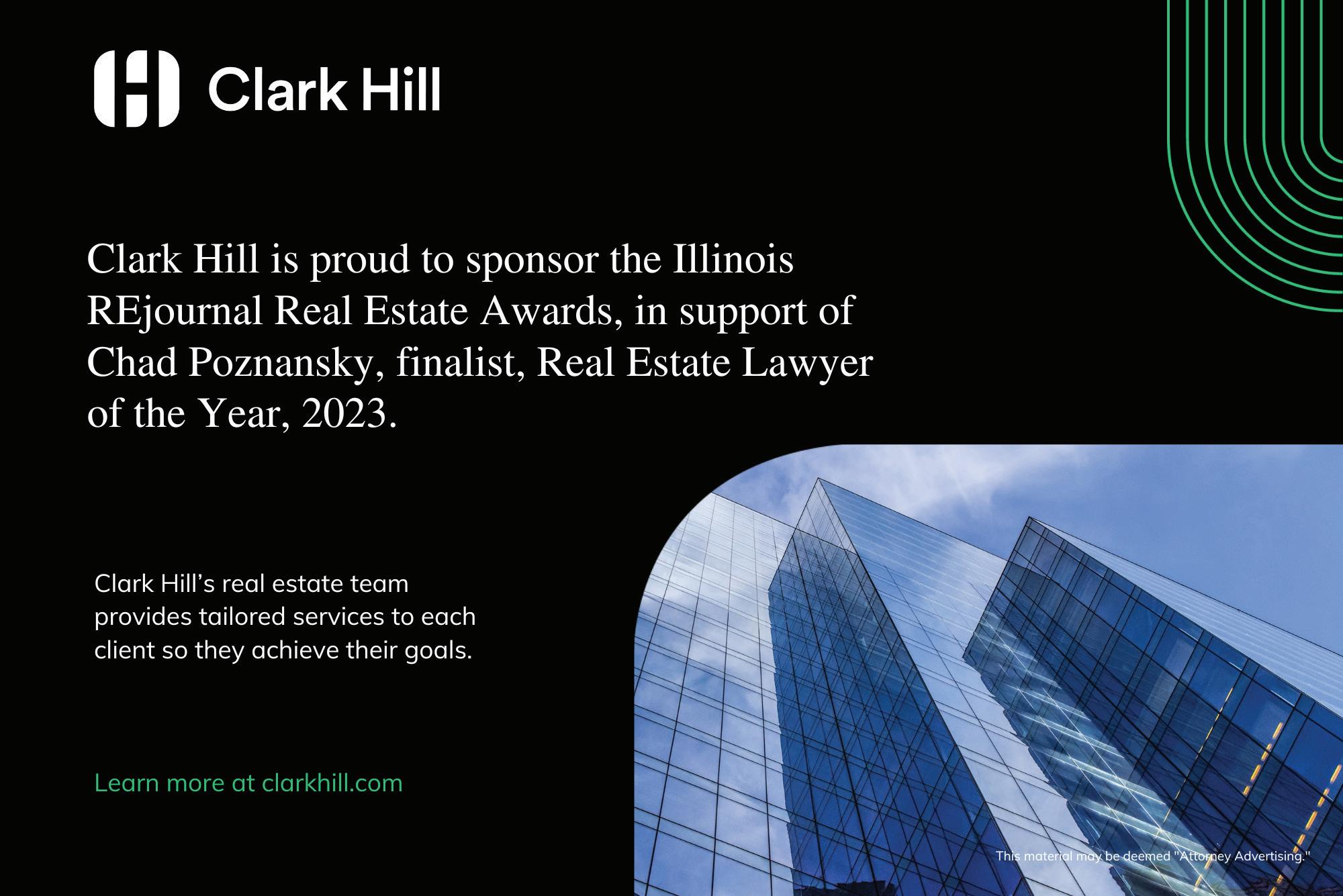 Clark Hill

Clark Hill is proud to sponsor the Illinois REjournal Real Estate Awards, in support of Chad Poznansky, finalist, Real Estate Lawyer of the Year, 2023.

Clark Hill's real estate team provides tailored services to each client so they achieve their goals.

Learn more at clarkhill.com

This material may be deemed "Attorney Advertising."